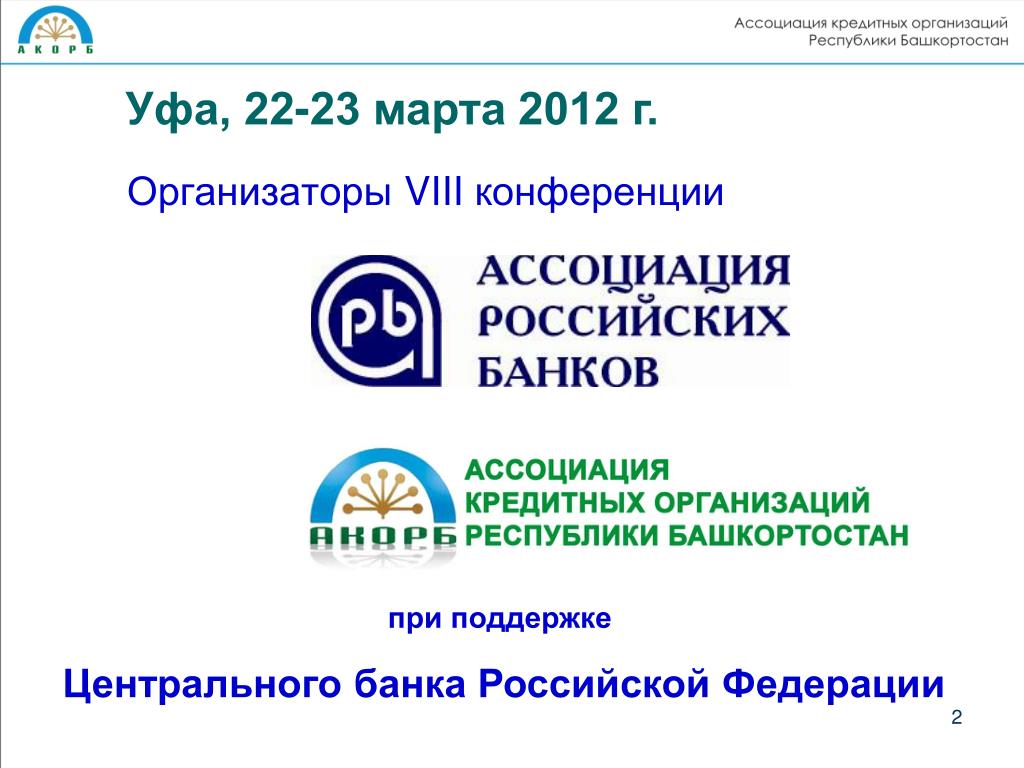 АКОРБ

Ассоциация кредитных организаций Республики Башкортостан

Уфа, 22-23 марта 2012 г.

Организаторы VIII конференции

рб

АССОЦИАЦИЯ РОССИЙСКИХ БАНКОВ

АКОРБ

АССОЦИАЦИЯ КРЕДИТНЫХ ОРГАНИЗАЦИЙ РЕСПУБЛИКИ БАШКОРТОСТАН

при поддержке

Центрального банка Российской Федерации

2